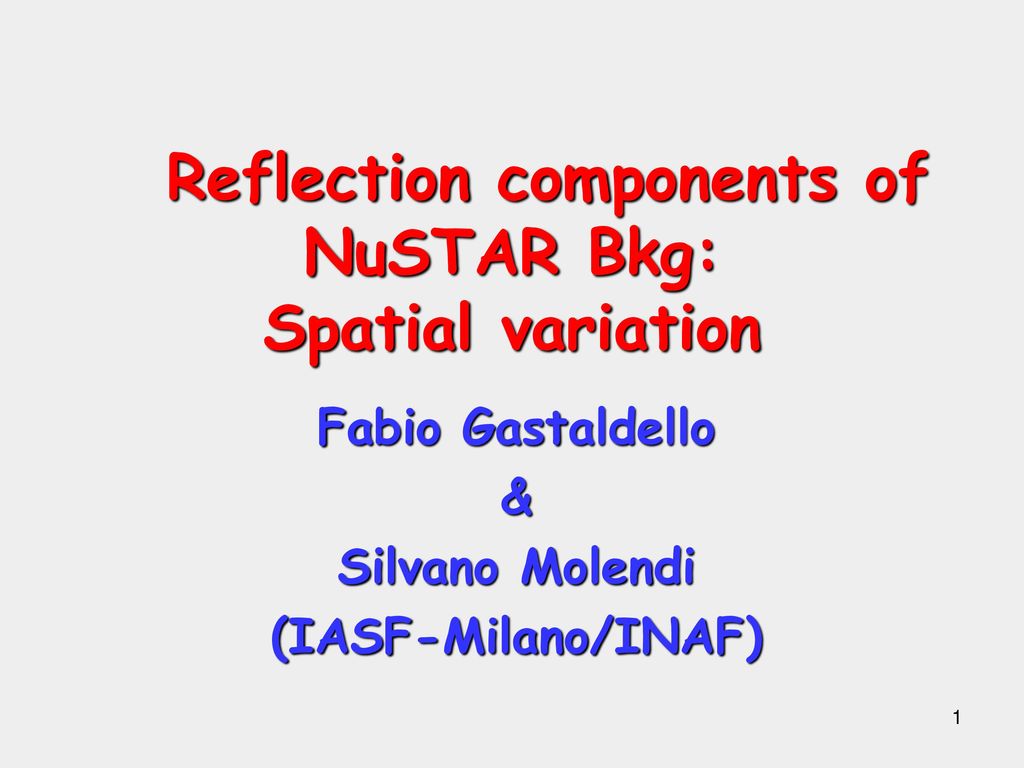 Reflection components of NuSTAR Bkg: Spatial variation

Fabio Gastaldello
&
Silvano Molendi
(IASF-Milano/INAF)

1